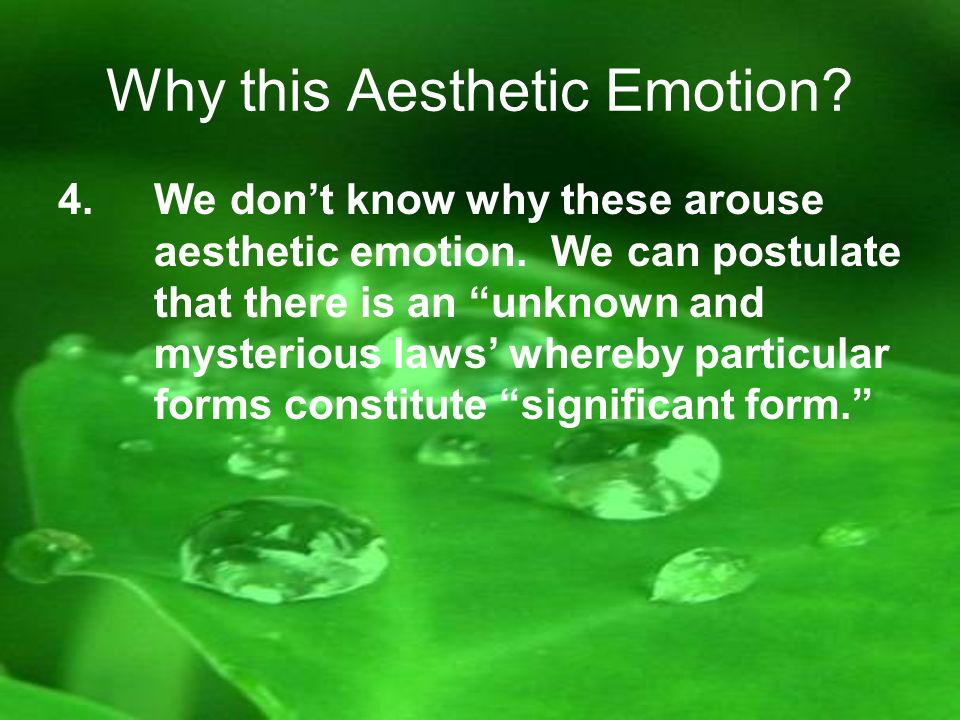 Why this Aesthetic Emotion?

4. We don’t know why these arouse aesthetic emotion. We can postulate that there is an “unknown and mysterious laws’ whereby particular forms constitute “significant form.”